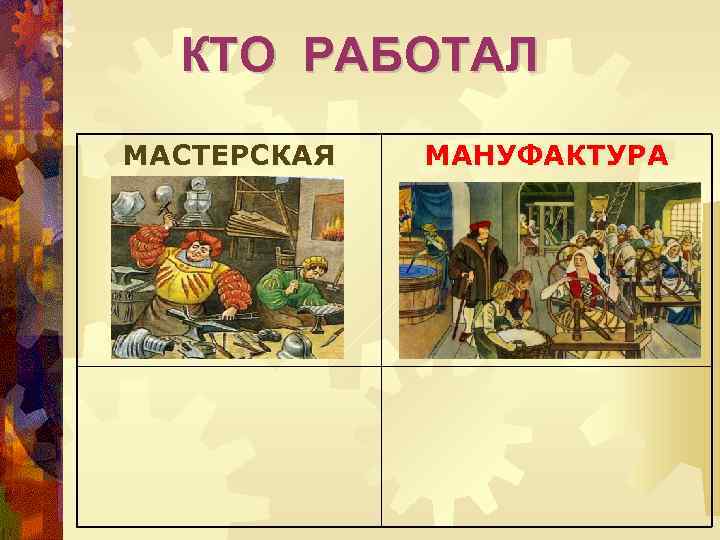 КТО РАБОТАЛ

| МАСТЕРСКАЯ | МАНУФАКТУРА |
|---|---|
| | |